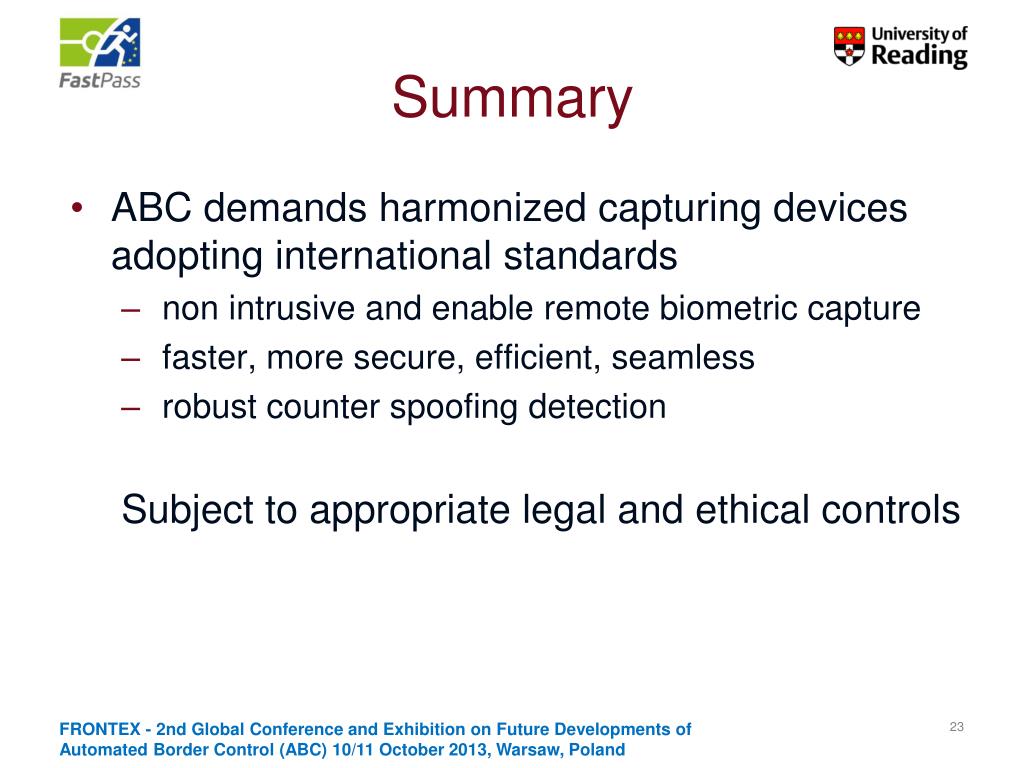 FastPass

University of Reading

Summary

• ABC demands harmonized capturing devices adopting international standards
– non intrusive and enable remote biometric capture
– faster, more secure, efficient, seamless
– robust counter spoofing detection

Subject to appropriate legal and ethical controls

FRONTEX - 2nd Global Conference and Exhibition on Future Developments of Automated Border Control (ABC) 10/11 October 2013, Warsaw, Poland

23